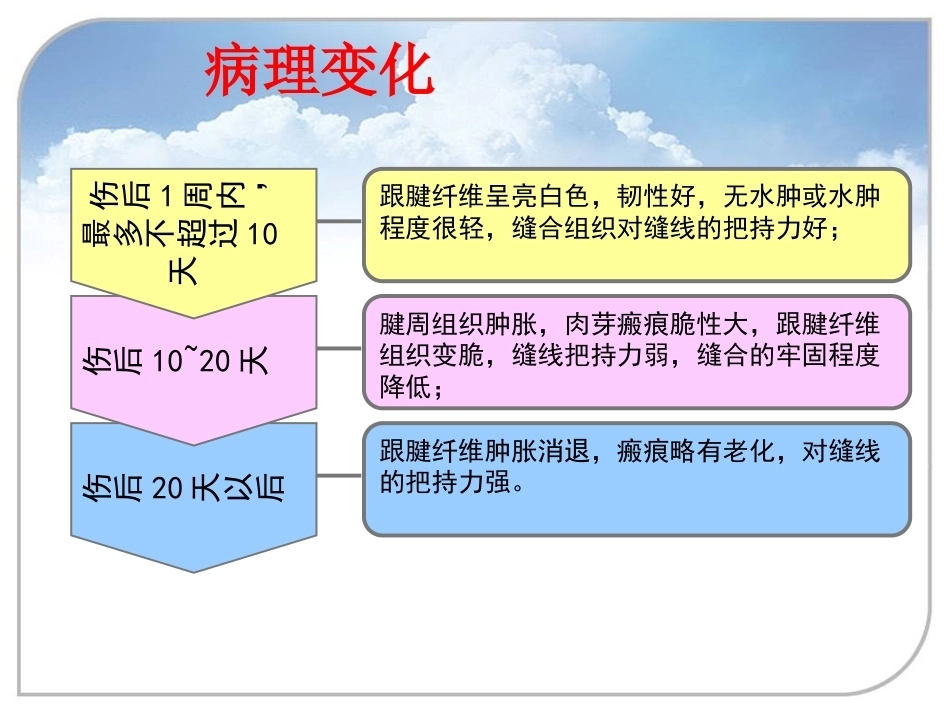 病理变化

伤后1周内，最多不超过10天

跟腱纤维呈亮白色，韧性好，无水肿或水肿程度很轻，缝合组织对缝线的把持力好；

伤后10~20天

腱周组织肿胀，肉芽瘢痕脆性大，跟腱纤维组织变脆，缝线把持力弱，缝合的牢固程度降低；

伤后20天以后

跟腱纤维肿胀消退，瘢痕略有老化，对缝线的把持力强。